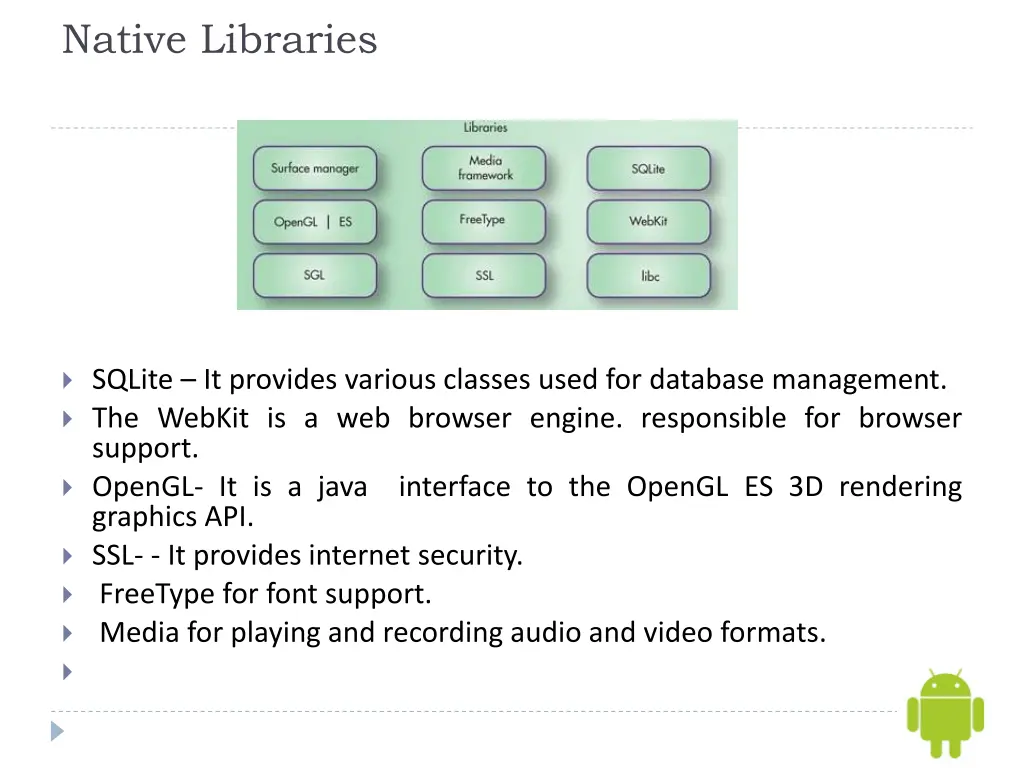 Native Libraries

Libraries

Surface manager

Media framework

SQLite

OpenGL | ES

FreeType

WebKit

SGL

SSL

libc

SQLite – It provides various classes used for database management.
The WebKit is a web browser engine. responsible for browser support.
OpenGL- It is a java interface to the OpenGL ES 3D rendering graphics API.
SSL- - It provides internet security.
FreeType for font support.
Media for playing and recording audio and video formats.